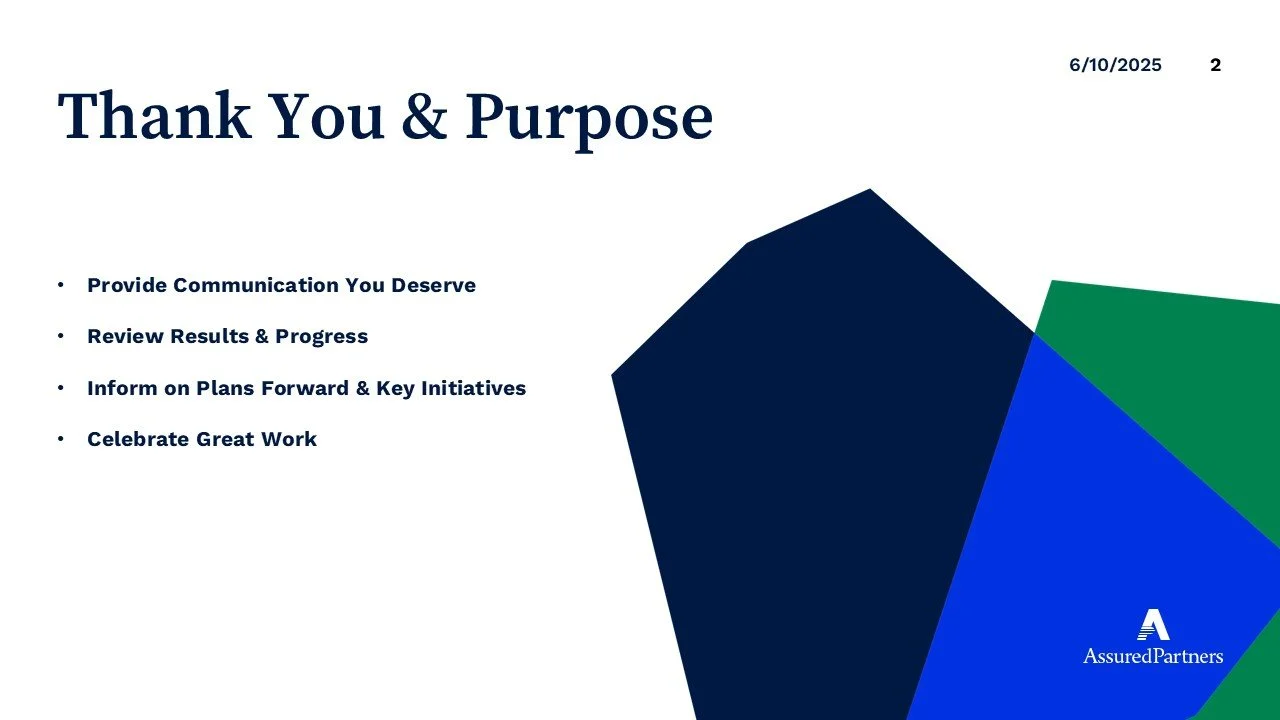 6/10/2025 2

Thank You & Purpose

• Provide Communication You Deserve
• Review Results & Progress
• Inform on Plans Forward & Key Initiatives
• Celebrate Great Work

AssuredPartners